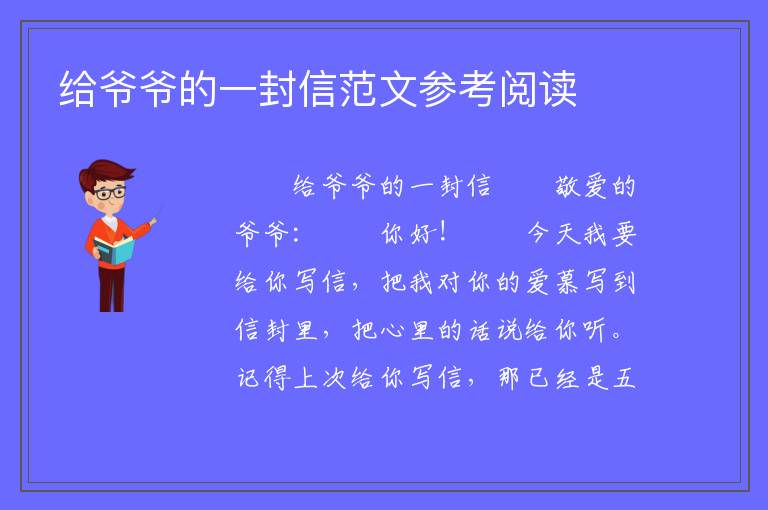 给爷爷的一封信范文参考阅读

给爷爷的一封信　　敬爱的爷爷：　　你好！　　今天我要给你写信，把我对你的爱慕写到信封里，把心里的话说给你听。记得上次给你写信，那已经是五